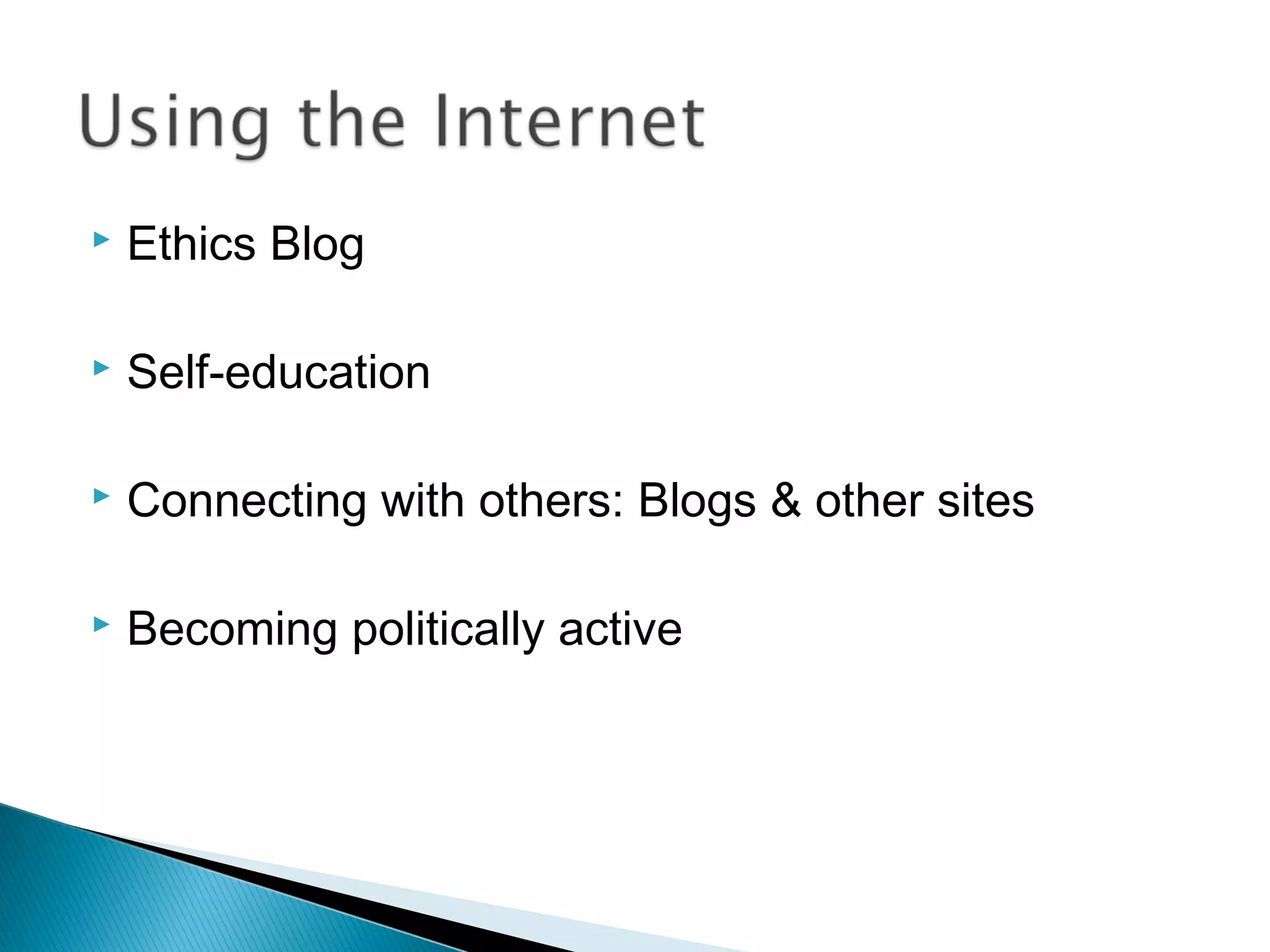 Using the Internet

Ethics Blog

Self-education

Connecting with others: Blogs & other sites

Becoming politically active